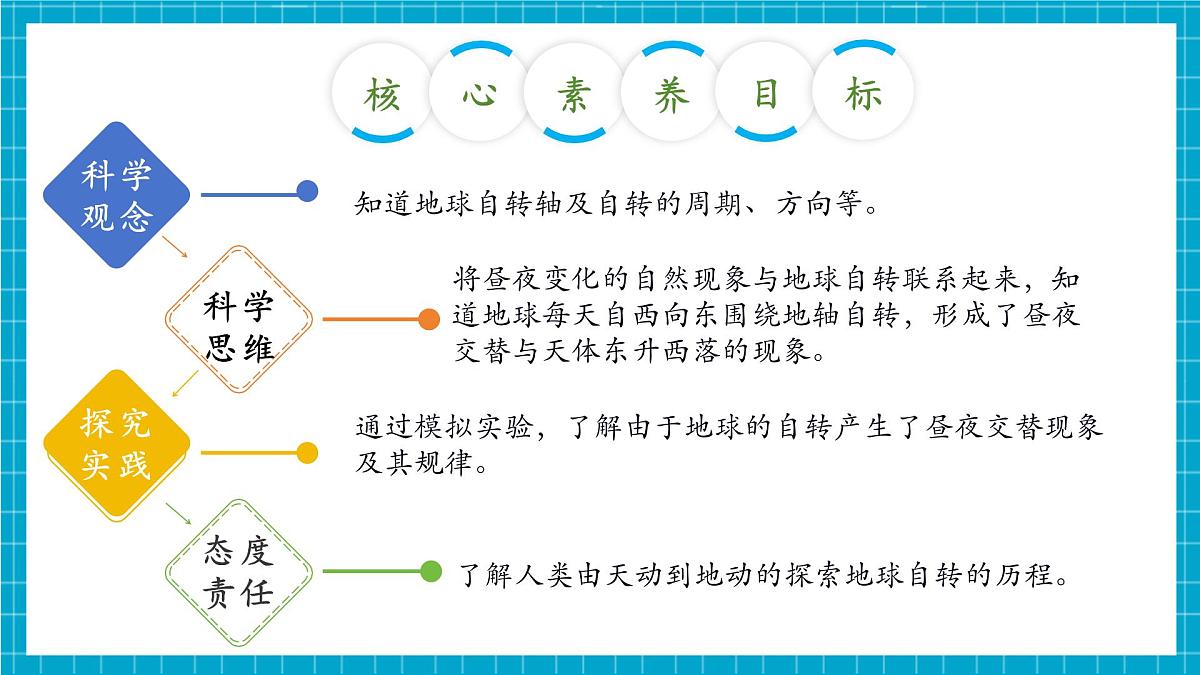 核心素养目标

科学观念

知道地球自转轴及自转的周期、方向等。

科学思维

将昼夜变化的自然现象与地球自转联系起来，知道地球每天自西向东围绕地轴自转，形成了昼夜交替与天体东升西落的现象。

探究实践

通过模拟实验，了解由于地球的自转产生了昼夜交替现象及其规律。

态度责任

了解人类由天动到地动的探索地球自转的历程。